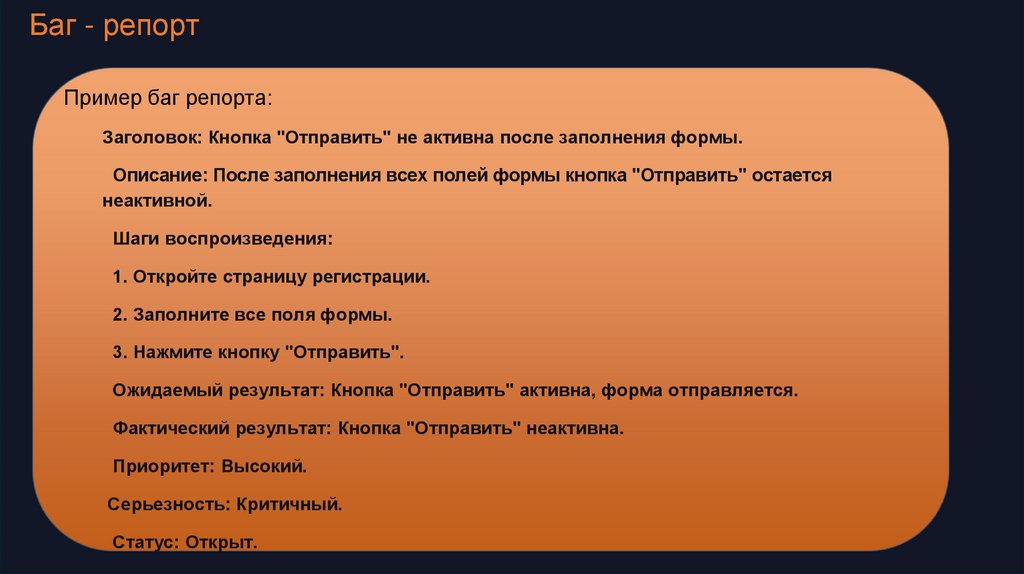 Баг - репорт

Пример баг репорта:

Заголовок: Кнопка "Отправить" не активна после заполнения формы.

Описание: После заполнения всех полей формы кнопка "Отправить" остается неактивной.

Шаги воспроизведения:

1. Откройте страницу регистрации.

2. Заполните все поля формы.

3. Нажмите кнопку "Отправить".

Ожидаемый результат: Кнопка "Отправить" активна, форма отправляется.

Фактический результат: Кнопка "Отправить" неактивна.

Приоритет: Высокий.

Серьезность: Критичный.

Статус: Открыт.